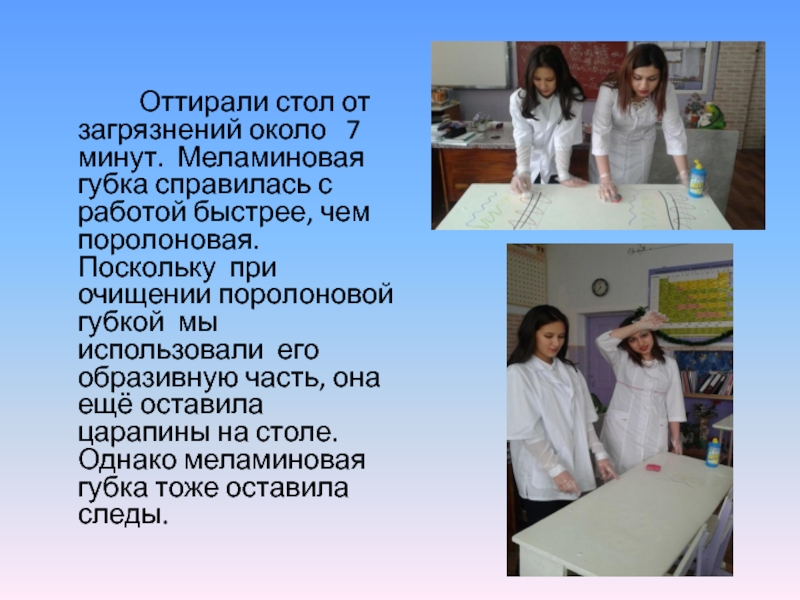 Оттирали стол от загрязнений около 7 минут. Меламиновая губка справилась с работой быстрее, чем поролоновая. Поскольку при очищении поролоновой губкой мы использовали его образивную часть, она ещё оставила царапины на столе. Однако меламиновая губка тоже оставила следы.